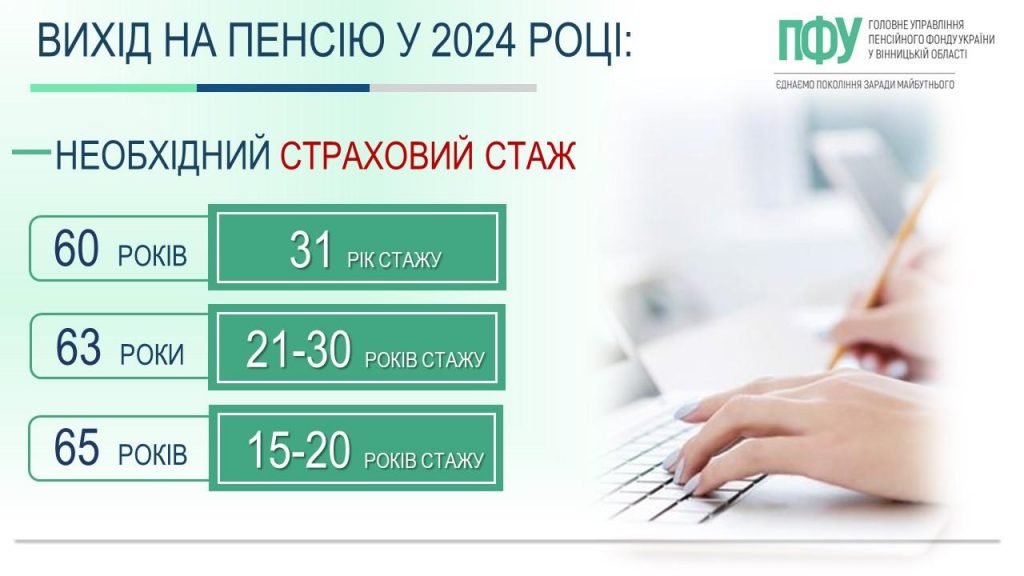 ВИХІД НА ПЕНСІЮ У 2024 РОЦІ:

ПФУ ГОЛОВНЕ УПРАВЛІННЯ ПЕНСІЙНОГО ФОНДУ УКРАЇНИ У ВІННИЦЬКІЙ ОБЛАСТІ

ЄДНАЄМО ПОКОЛІННЯ ЗАРАДИ МАЙБУТНЬОГО

НЕОБХІДНИЙ СТРАХОВИЙ СТАЖ

60 РОКІВ 31 РІК СТАЖУ

63 РОКИ 21-30 РОКІВ СТАЖУ

65 РОКІВ 15-20 РОКІВ СТАЖУ